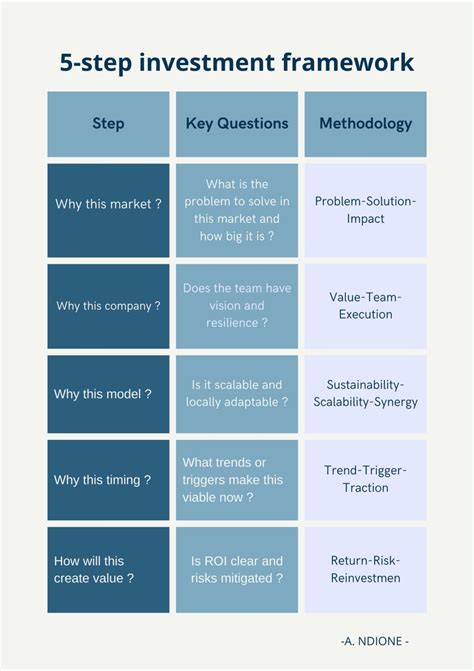 5-step investment framework

| Step | Key Questions | Methodology |
|---|---|---|
| Why this market ? | What is the problem to solve in this market and how big it is ? | Problem-Solution-Impact |
| Why this company ? | Does the team have vision and resilience ? | Value-Team-Execution |
| Why this model ? | Is it scalable and locally adaptable ? | Sustainability-Scalability-Synergy |
| Why this timing ? | What trends or triggers make this viable now ? | Trend-Trigger-Traction |
| How will this create value ? | Is ROI clear and risks mitigated ? | Return-Risk-Reinvestmen |

-A. NDIONE -